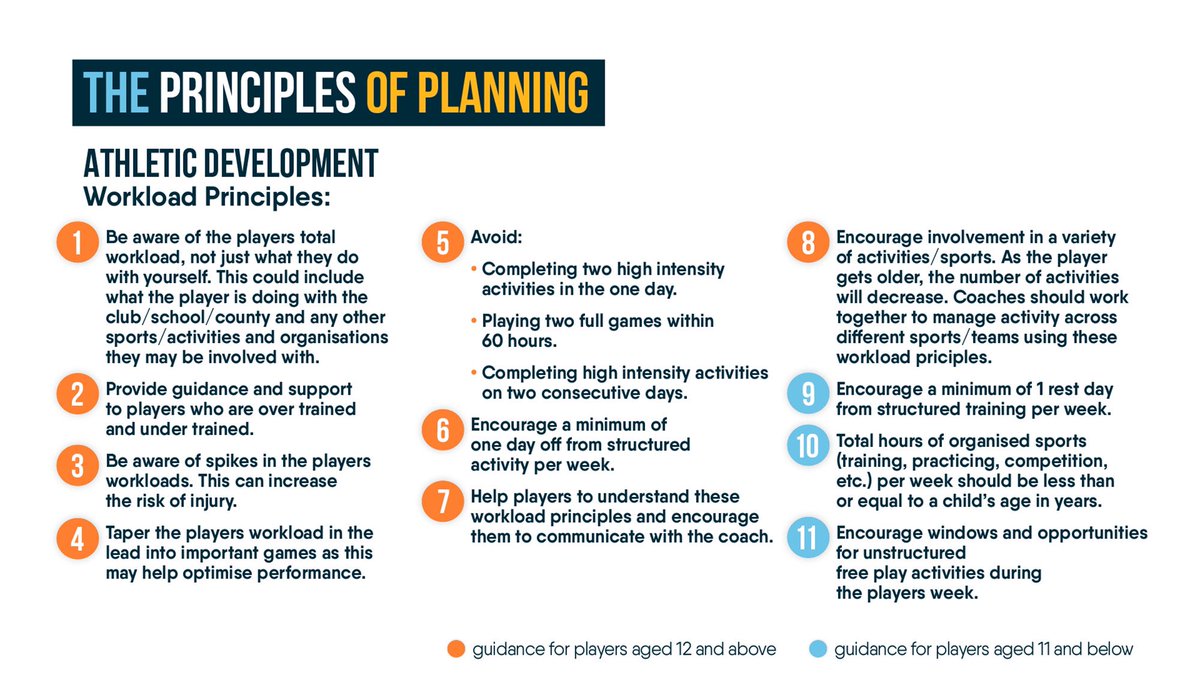 THE PRINCIPLES OF PLANNING

ATHLETIC DEVELOPMENT
Workload Principles:

1 Be aware of the players total workload, not just what they do with yourself. This could include what the player is doing with the club/school/county and any other sports/activities and organisations they may be involved with.

2 Provide guidance and support to players who are over trained and under trained.

3 Be aware of spikes in the players workloads. This can increase the risk of injury.

4 Taper the players workload in the lead into important games as this may help optimise performance.

5 Avoid:
• Completing two high intensity activities in the one day.
• Playing two full games within 60 hours.
• Completing high intensity activities on two consecutive days.

6 Encourage a minimum of one day off from structured activity per week.

7 Help players to understand these workload principles and encourage them to communicate with the coach.

8 Encourage involvement in a variety of activities/sports. As the player gets older, the number of activities will decrease. Coaches should work together to manage activity across different sports/teams using these workload priciples.

9 Encourage a minimum of 1 rest day from structured training per week.

10 Total hours of organised sports (training, practicing, competition, etc.) per week should be less than or equal to a child's age in years.

11 Encourage windows and opportunities for unstructured free play activities during the players week.

guidance for players aged 12 and above
guidance for players aged 11 and below